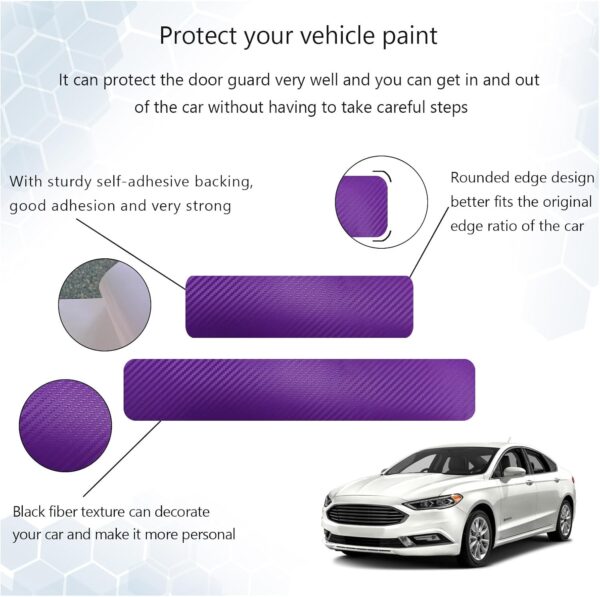 Protect your vehicle paint

It can protect the door guard very well and you can get in and out of the car without having to take careful steps

With sturdy self-adhesive backing, good adhesion and very strong

Rounded edge design better fits the original edge ratio of the car

Black fiber texture can decorate your car and make it more personal